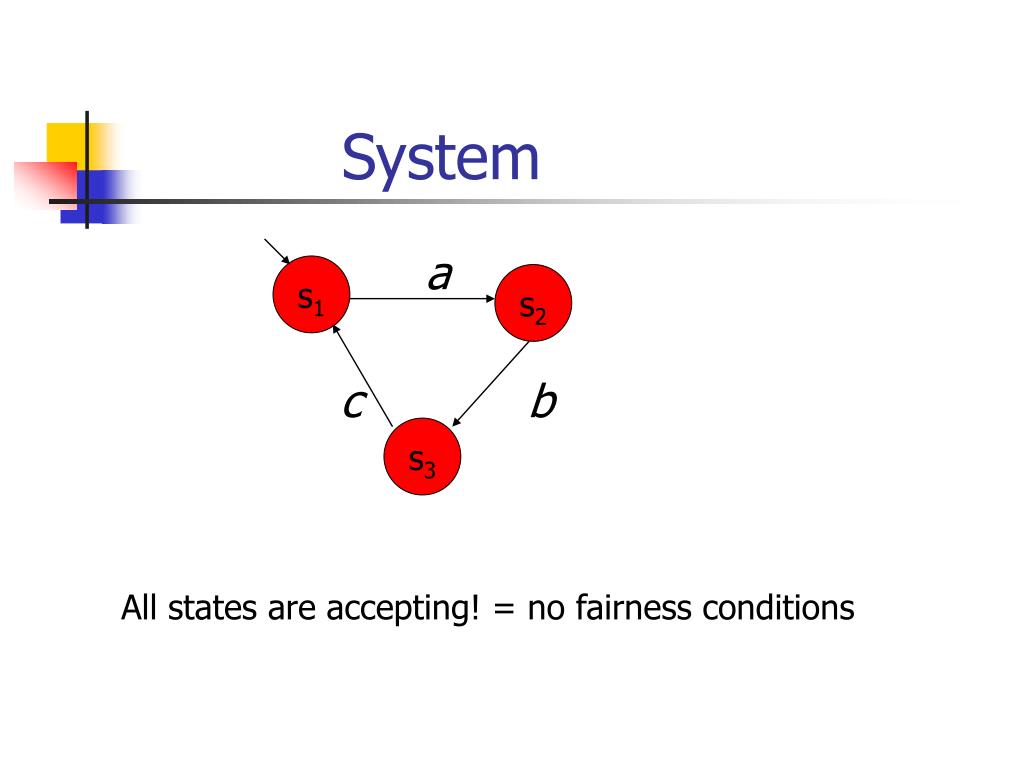 System

$s_1$

$a$

$s_2$

$c$

$b$

$s_3$

All states are accepting! = no fairness conditions